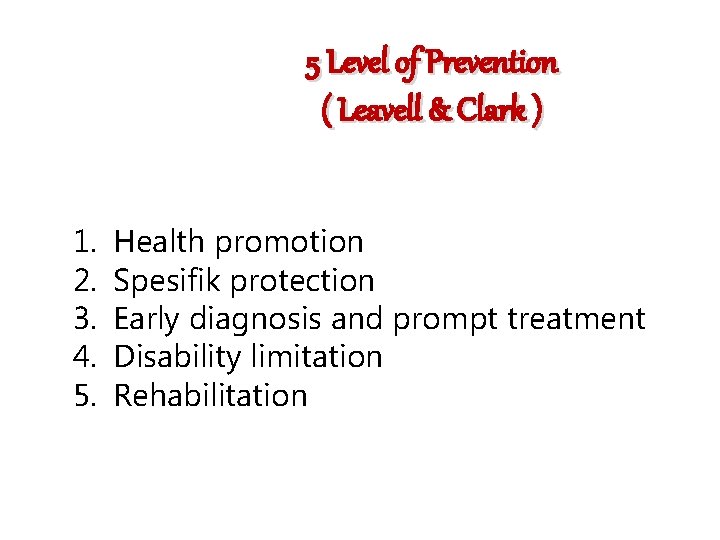 5 Level of Prevention
( Leavell & Clark )

1. Health promotion
2. Spesifik protection
3. Early diagnosis and prompt treatment
4. Disability limitation
5. Rehabilitation